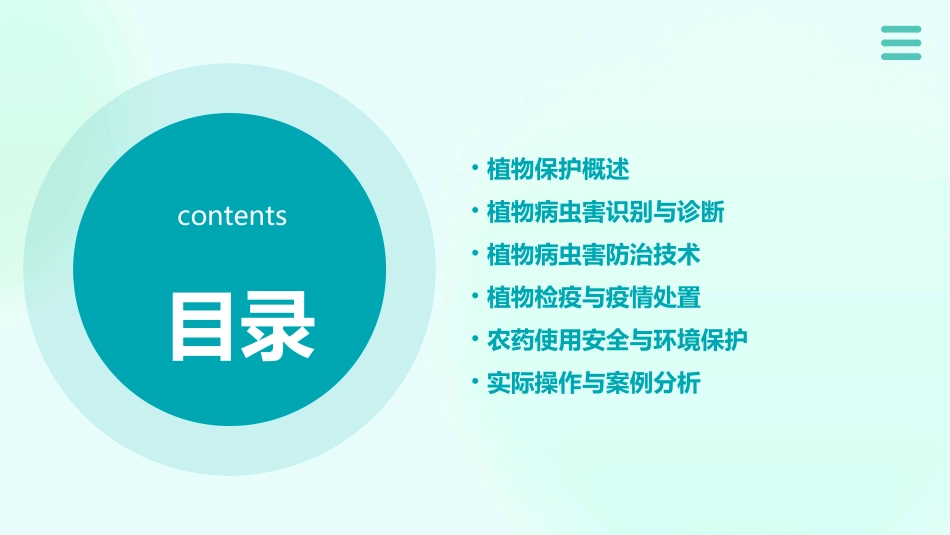 contents

目录

• 植物保护概述
• 植物病虫害识别与诊断
• 植物病虫害防治技术
• 植物检疫与疫情处置
• 农药使用安全与环境保护
• 实际操作与案例分析